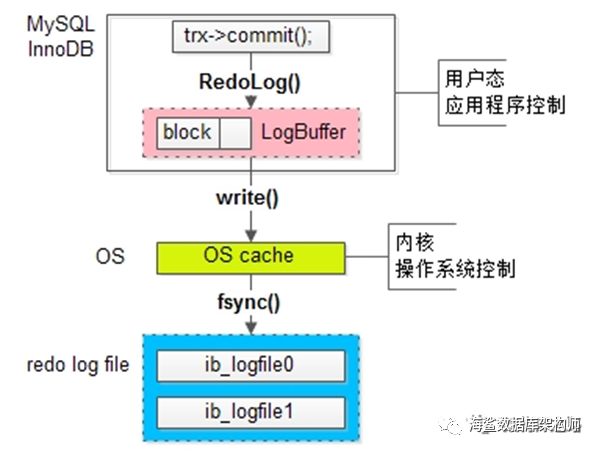 MySQL InnoDB

trx->commit();

RedoLog()

block

LogBuffer

用户态
应用程序控制

write()

OS

OS cache

内核
操作系统控制

fsync()

redo log file

ib_logfile0

ib_logfile1

海鲨数据库架构师